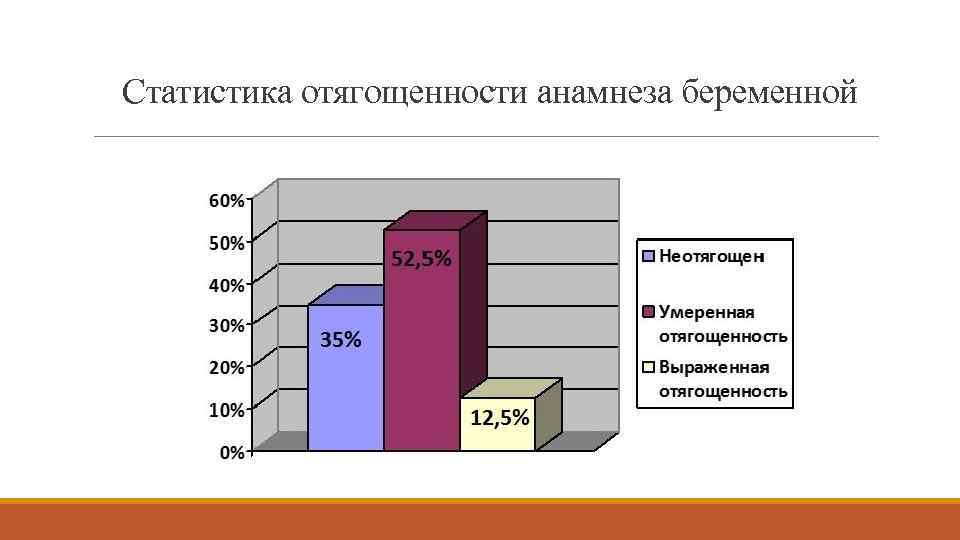 Статистика отягощенности анамнеза беременной

60%
50%
40%
30%
20%
10%
0%

35%
52,5%
12,5%

Неотягощен
Умеренная отягощенность
Выраженная отягощенность